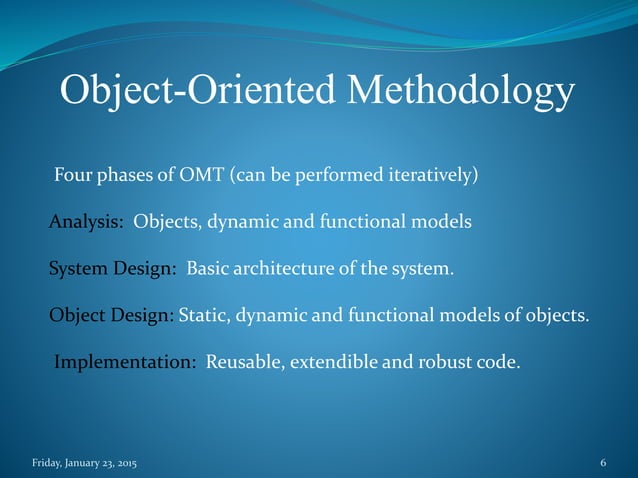 Object-Oriented Methodology

Four phases of OMT (can be performed iteratively)

Analysis: Objects, dynamic and functional models

System Design: Basic architecture of the system.

Object Design: Static, dynamic and functional models of objects.

Implementation: Reusable, extendible and robust code.

Friday, January 23, 2015

6